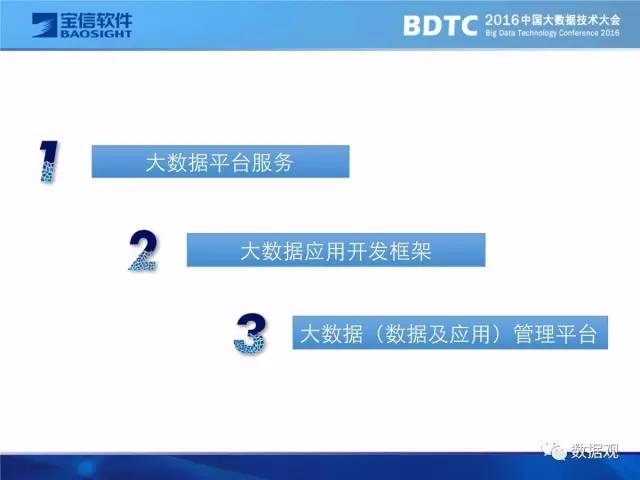 宝信软件
BAOSIGHT

BDTC 2016中国大数据技术大会
Big Data Technology Conference 2016

1 大数据平台服务

2 大数据应用开发框架

3 大数据（数据及应用）管理平台

数据观